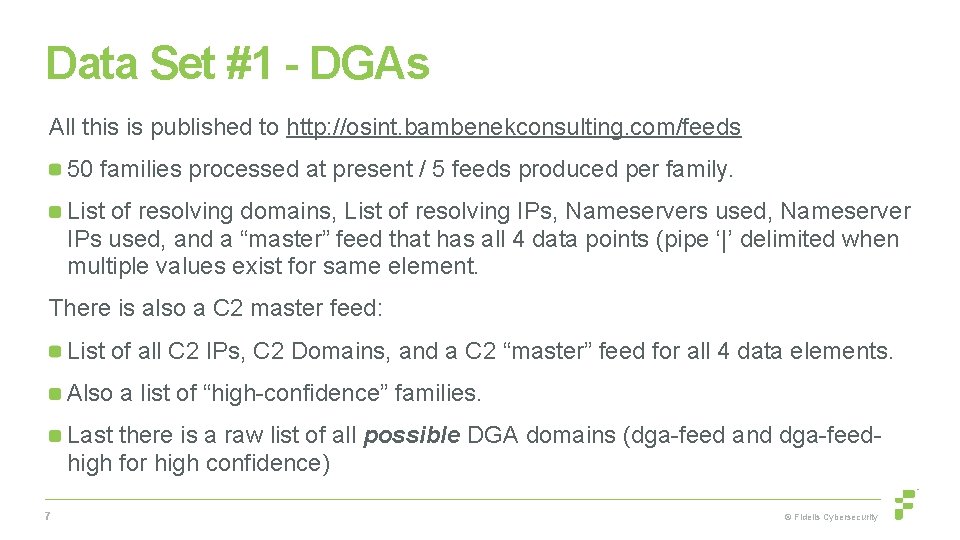 Data Set #1 - DGAs

All this is published to http://osint.bambenekconsulting.com/feeds

• 50 families processed at present / 5 feeds produced per family.

• List of resolving domains, List of resolving IPs, Nameservers used, Nameserver IPs used, and a "master" feed that has all 4 data points (pipe '|' delimited when multiple values exist for same element.

There is also a C2 master feed:

• List of all C2 IPs, C2 Domains, and a C2 "master" feed for all 4 data elements.

• Also a list of "high-confidence" families.

• Last there is a raw list of all possible DGA domains (dga-feed and dga-feed-high for high confidence)

7

© Fidelis Cybersecurity